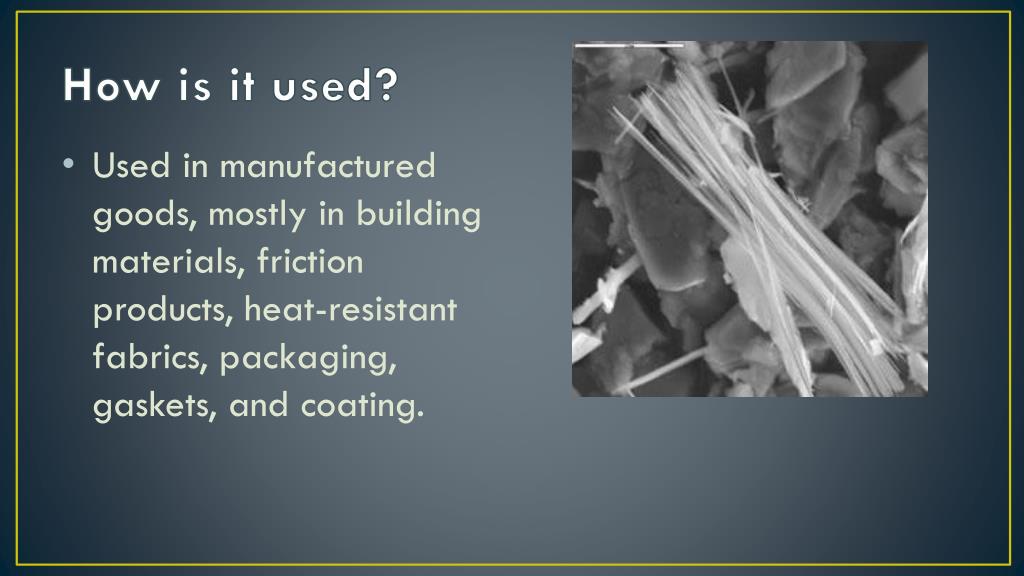 How is it used?

• Used in manufactured goods, mostly in building materials, friction products, heat-resistant fabrics, packaging, gaskets, and coating.